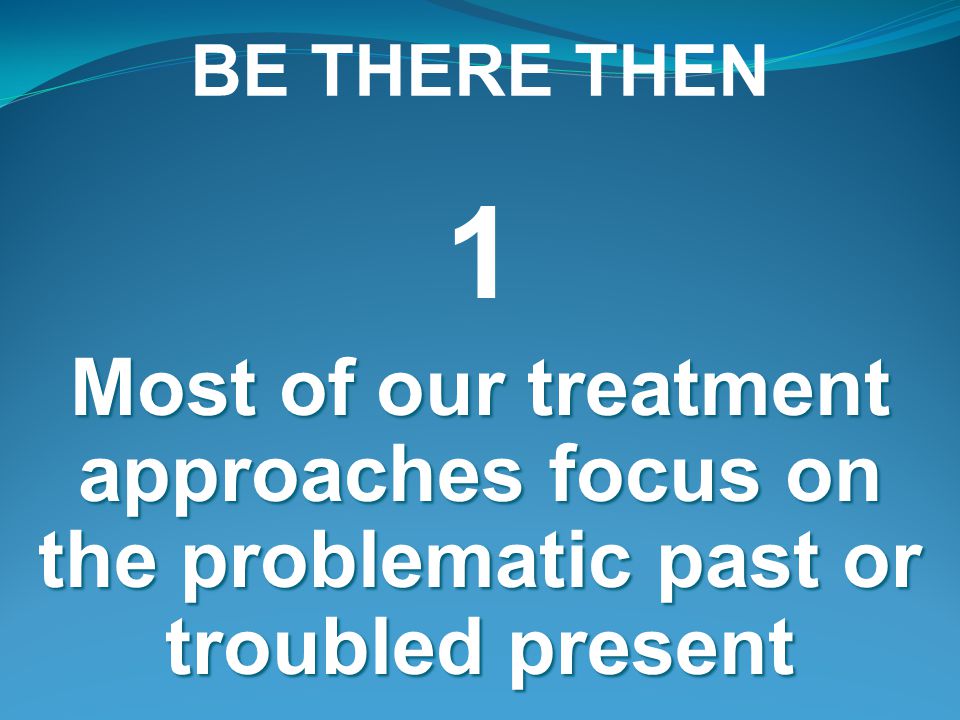 BE THERE THEN

1

Most of our treatment approaches focus on the problematic past or troubled present